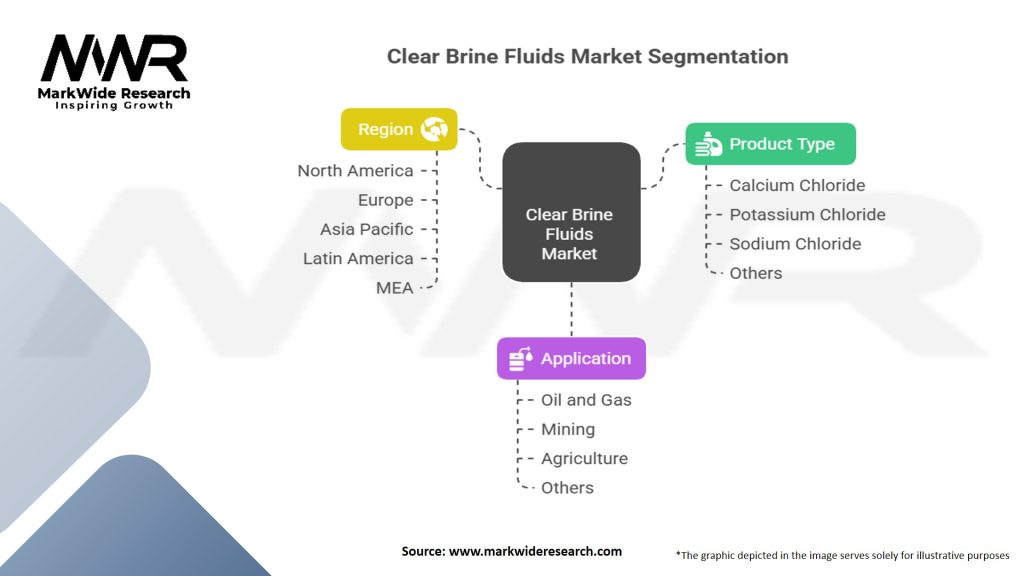 MWR
MarkWide Research
Inspiring Growth

Clear Brine Fluids Market Segmentation

Region
North America
Europe
Asia Pacific
Latin America
MEA

Clear Brine Fluids Market

Product Type
Calcium Chloride
Potassium Chloride
Sodium Chloride
Others

Application
Oil and Gas
Mining
Agriculture
Others

Source: www.markwideresearch.com

*The graphic depicted in the image serves solely for illustrative purposes